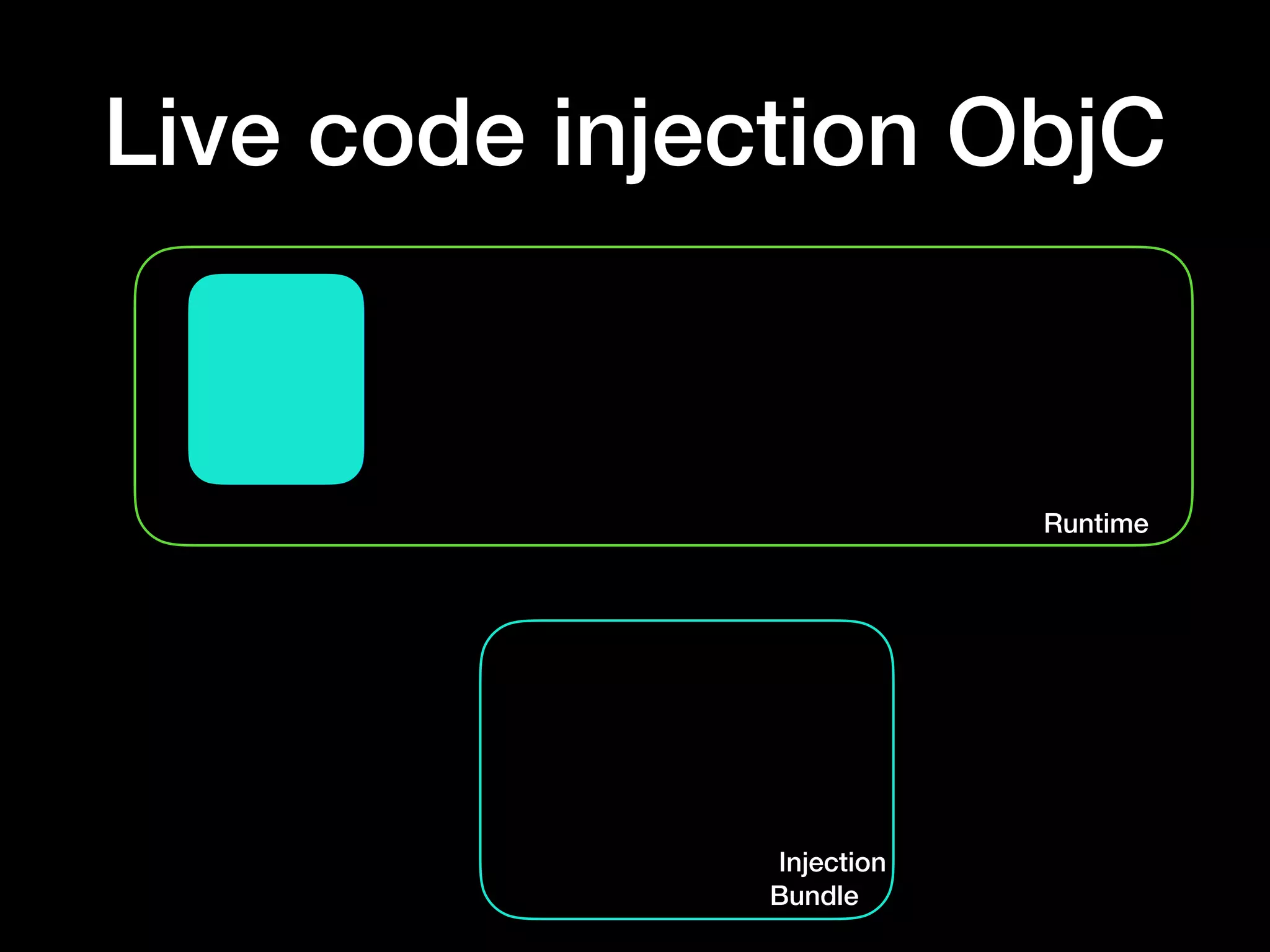 Live code injection ObjC

Runtime

Injection
Bundle